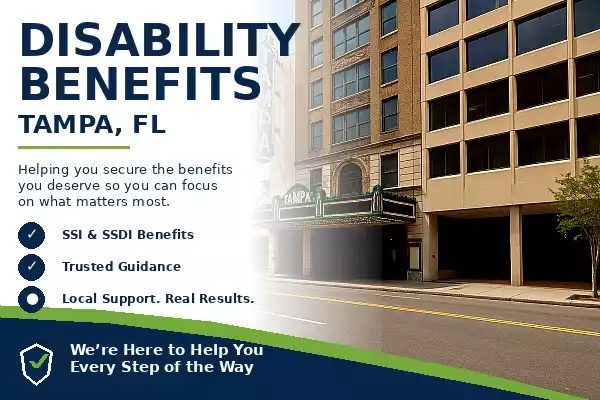 DISABILITY BENEFITS

TAMPA, FL

Helping you secure the benefits you deserve so you can focus on what matters most.

SSI & SSDI Benefits

Trusted Guidance

Local Support. Real Results.

We're Here to Help You Every Step of the Way

TAMPA

TAMPA